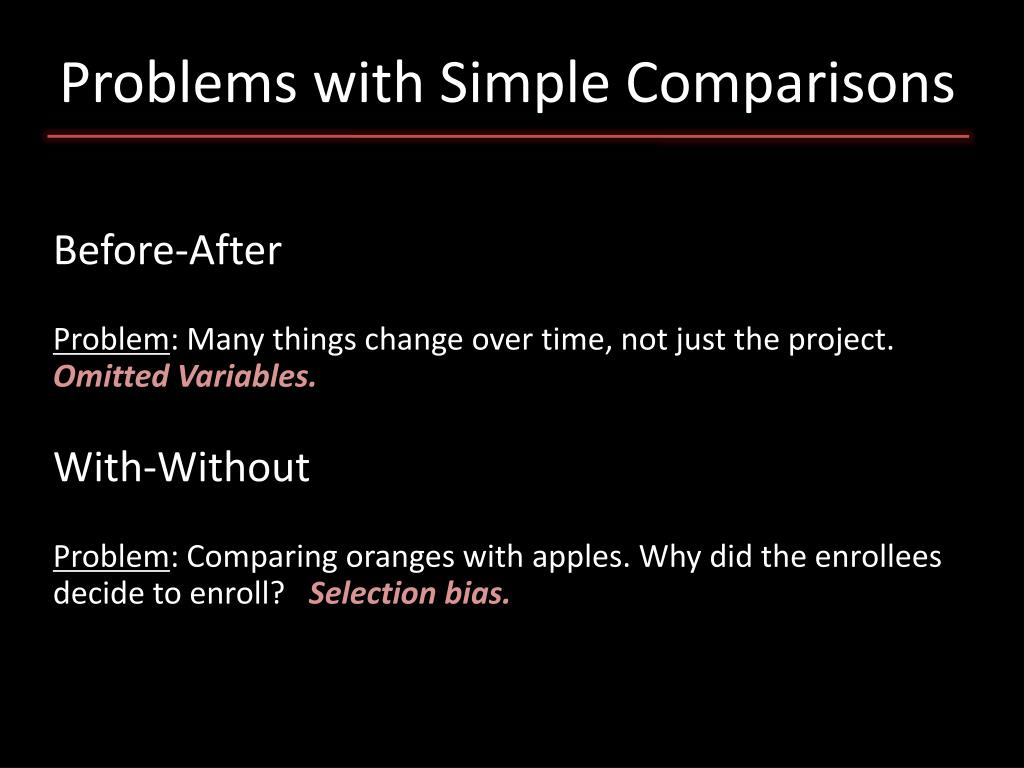 Problems with Simple Comparisons

Before-After

Problem: Many things change over time, not just the project. Omitted Variables.

With-Without

Problem: Comparing oranges with apples. Why did the enrollees decide to enroll? Selection bias.